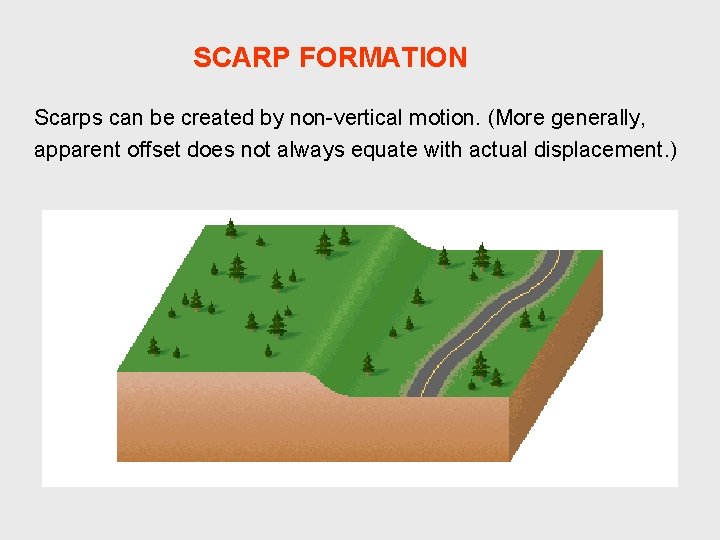 SCARP FORMATION

Scarps can be created by non-vertical motion. (More generally, apparent offset does not always equate with actual displacement.)